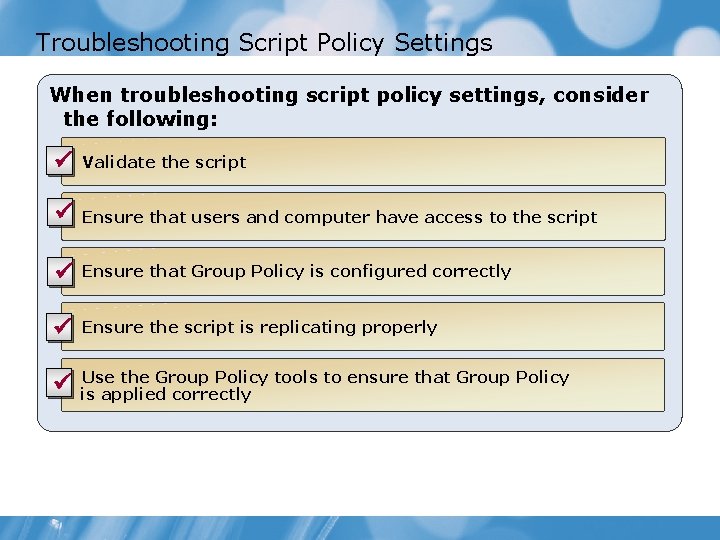 Troubleshooting Script Policy Settings

When troubleshooting script policy settings, consider the following:

Validate the script

Ensure that users and computer have access to the script

Ensure that Group Policy is configured correctly

Ensure the script is replicating properly

Use the Group Policy tools to ensure that Group Policy is applied correctly